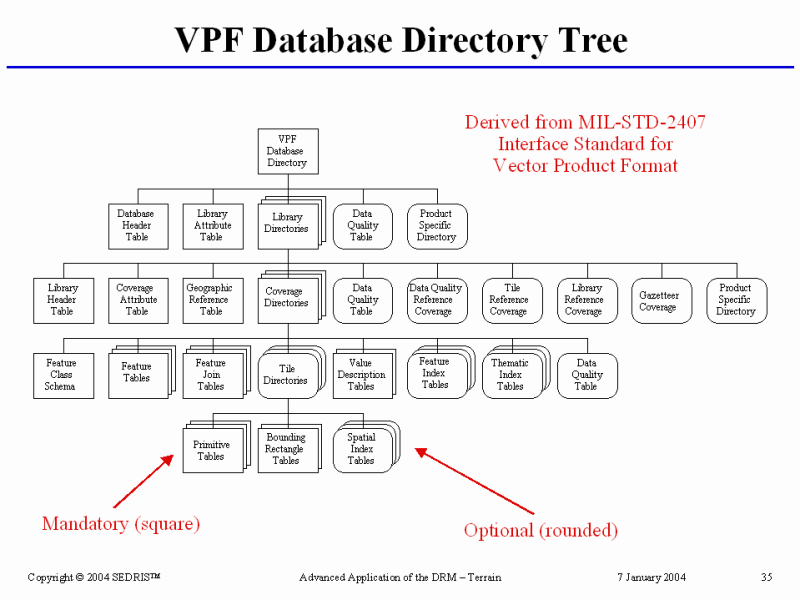 VPF Database Directory Tree

Derived from MIL-STD-2407 Interface Standard for Vector Product Format

VPF Database Directory

Database Header Table

Library Attribute Table

Library Directories

Data Quality Table

Product Specific Directory

Library Header Table

Coverage Attribute Table

Geographic Reference Table

Coverage Directories

Data Quality Table

Data Quality Reference Coverage

Tile Reference Coverage

Library Reference Coverage

Gazetteer Coverage

Product Specific Directory

Feature Class Schema

Feature Tables

Feature Join Tables

Tile Directories

Value Description Tables

Feature Index Tables

Thematic Index Tables

Data Quality Table

Primitive Tables

Bounding Rectangle Tables

Spatial Index Tables

Mandatory (square)

Optional (rounded)

Copyright © 2004 SEDRIS™

Advanced Application of the DRM – Terrain

7 January 2004

35